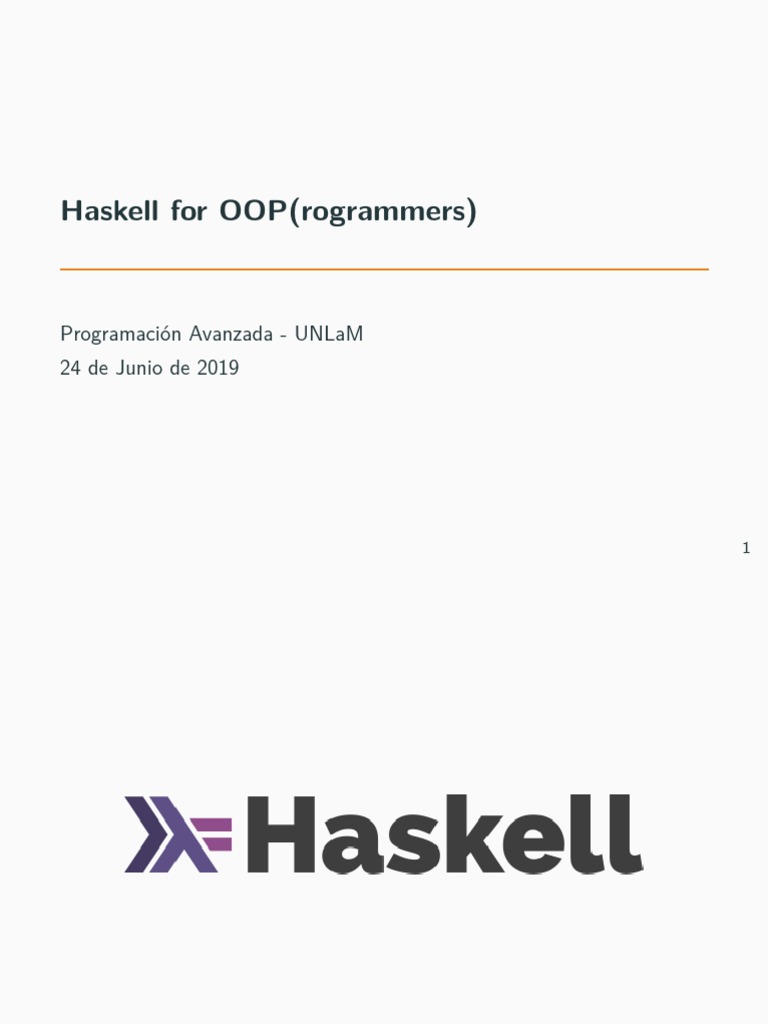 Haskell for OOP(rogrammers)

Programación Avanzada - UNLaM
24 de Junio de 2019

1

Haskell